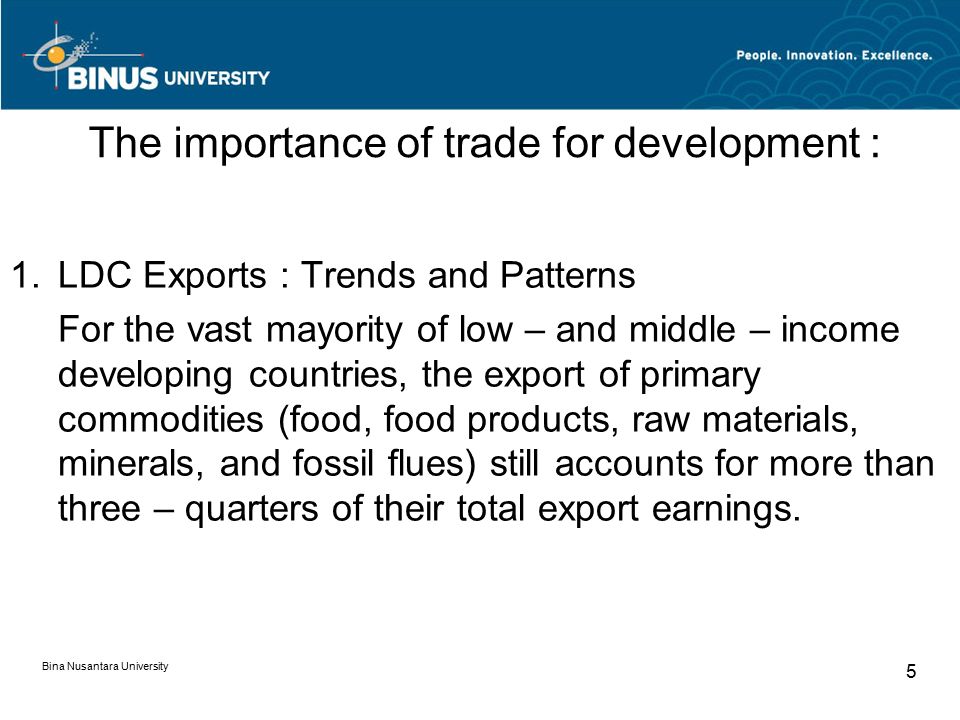 BINUS UNIVERSITY

People. Innovation. Excellence.

The importance of trade for development :

1. LDC Exports : Trends and Patterns

For the vast mayority of low – and middle – income developing countries, the export of primary commodities (food, food products, raw materials, minerals, and fossil flues) still accounts for more than three – quarters of their total export earnings.

Bina Nusantara University

5